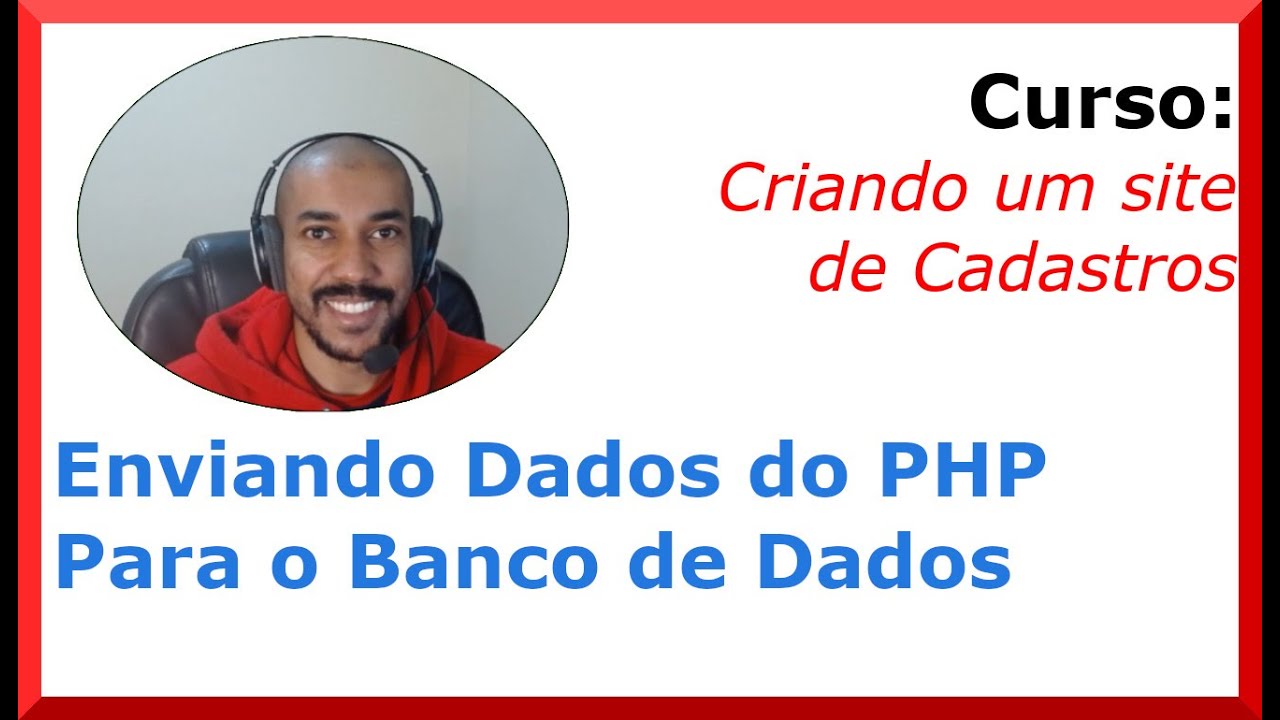 Curso:
Criando um site de Cadastros

Enviando Dados do PHP Para o Banco de Dados